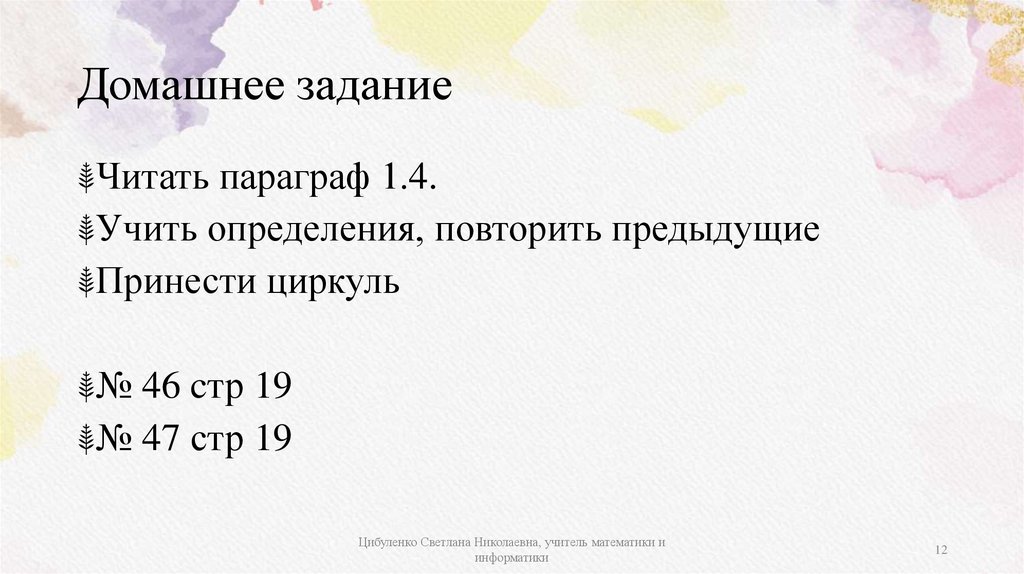 Домашнее задание

Читать параграф 1.4.
Учить определения, повторить предыдущие
Принести циркуль

№ 46 стр 19
№ 47 стр 19

Цибуленко Светлана Николаевна, учитель математики и информатики

12